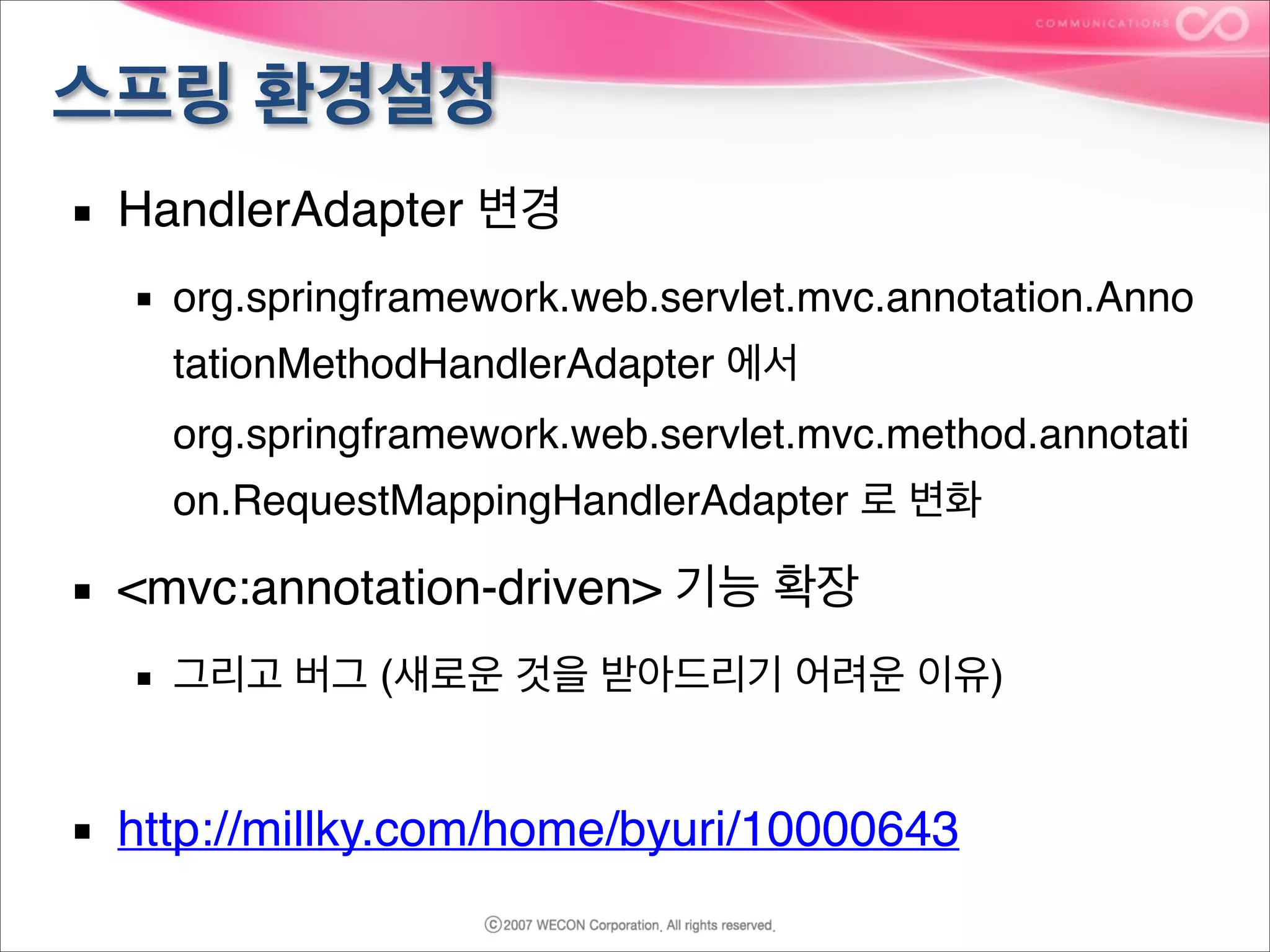 COMMUNICATIONS

스프링 환경설정

▪ HandlerAdapter 변경

▪ org.springframework.web.servlet.mvc.annotation.AnnotationMethodHandlerAdapter 에서 org.springframework.web.servlet.mvc.method.annotation.RequestMappingHandlerAdapter 로 변화

▪ <mvc:annotation-driven> 기능 확장

▪ 그리고 버그 (새로운 것을 받아드리기 어려운 이유)

▪ http://millky.com/home/byuri/10000643

ⓒ2007 WECON Corporation. All rights reserved.